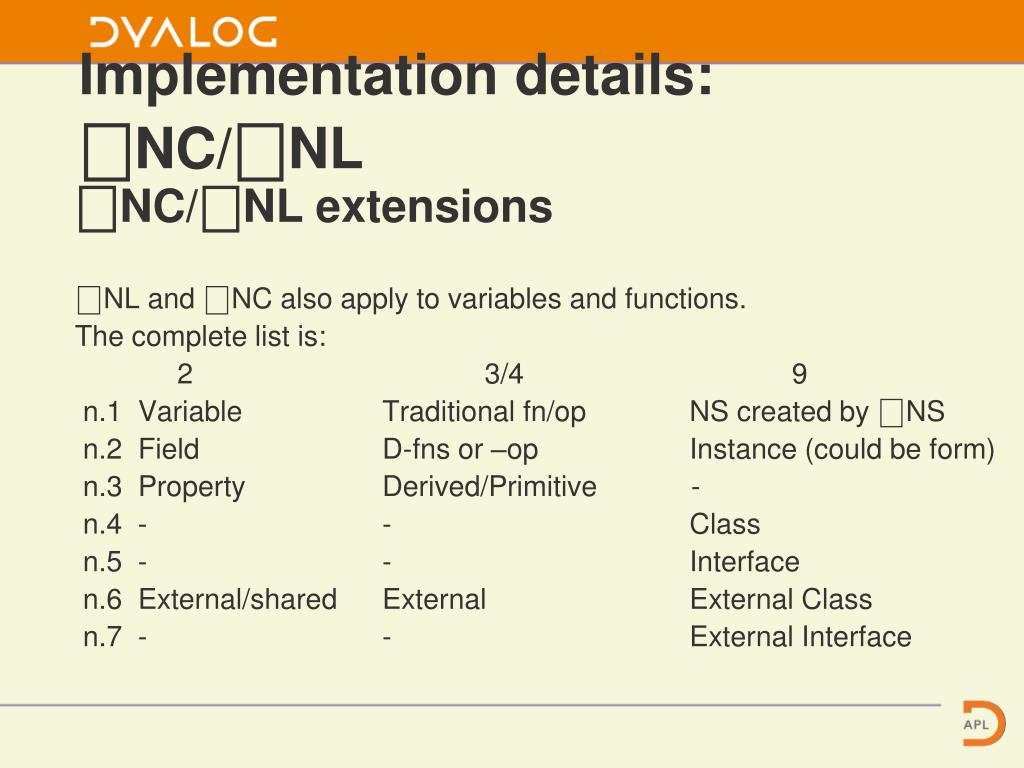 DYALOG

Implementation details: ⎕NC/⎕NL

⎕NC/⎕NL extensions

⎕NL and ⎕NC also apply to variables and functions.
The complete list is:

| | 2 | 3/4 | 9 |
|---|---|---|---|
| n.1 | Variable | Traditional fn/op | NS created by ⎕NS |
| n.2 | Field | D-fns or –op | Instance (could be form) |
| n.3 | Property | Derived/Primitive | - |
| n.4 | - | - | Class |
| n.5 | - | - | Interface |
| n.6 | External/shared | External | External Class |
| n.7 | - | - | External Interface |

APL